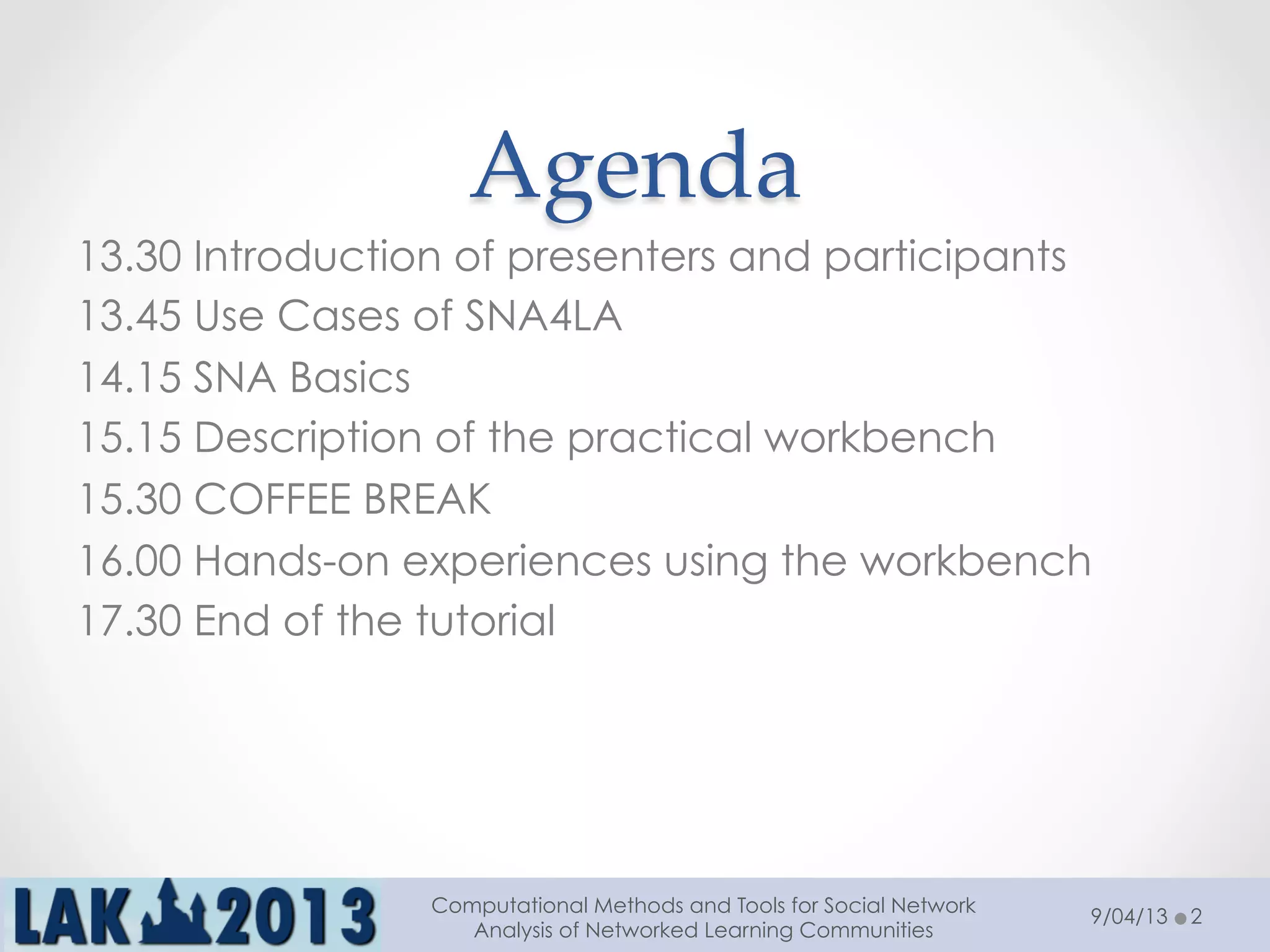 Agenda

13.30 Introduction of presenters and participants
13.45 Use Cases of SNA4LA
14.15 SNA Basics
15.15 Description of the practical workbench
15.30 COFFEE BREAK
16.00 Hands-on experiences using the workbench
17.30 End of the tutorial

LAK 2013

Computational Methods and Tools for Social Network Analysis of Networked Learning Communities

9/04/13 2